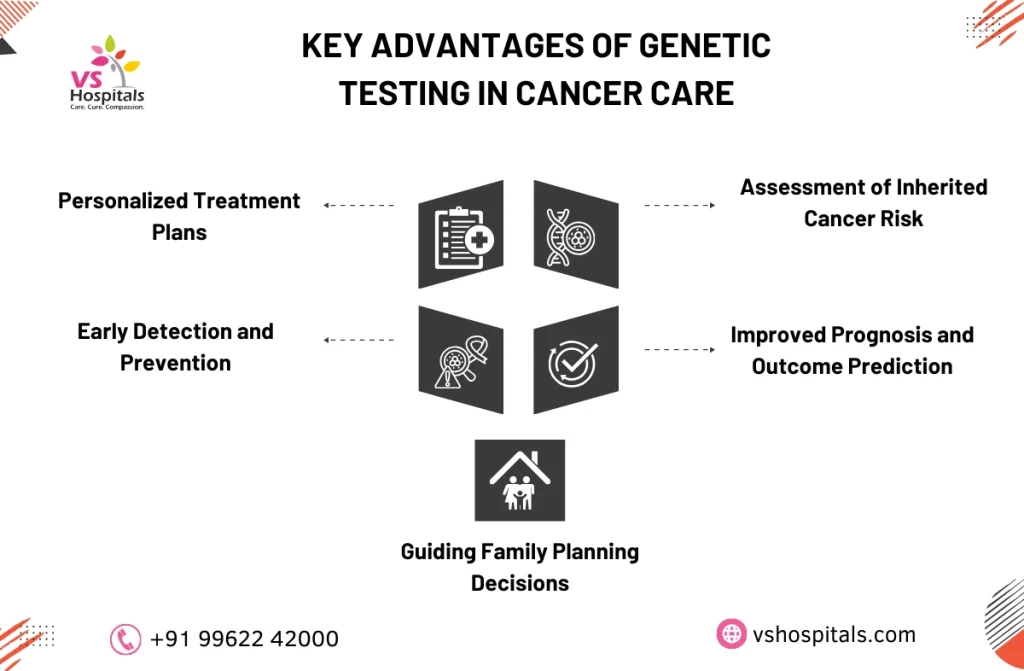 VS Hospitals
Care. Cure. Compassion.

KEY ADVANTAGES OF GENETIC TESTING IN CANCER CARE

Personalized Treatment Plans

Assessment of Inherited Cancer Risk

Early Detection and Prevention

Improved Prognosis and Outcome Prediction

Guiding Family Planning Decisions

+91 99622 42000

vshospitals.com